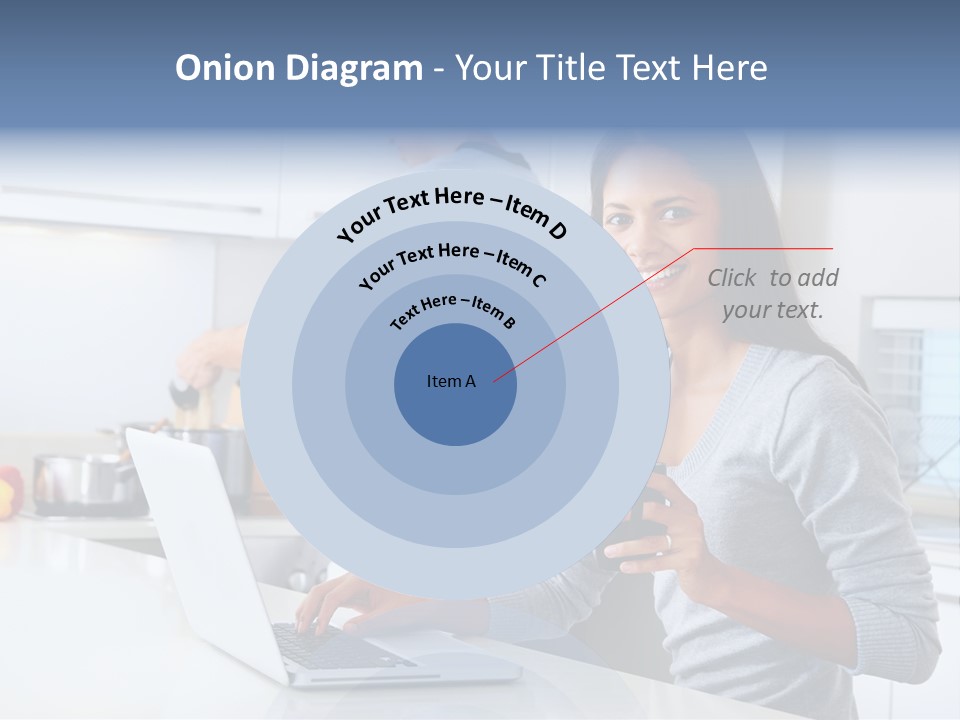 Onion Diagram - Your Title Text Here

Your Text Here – Item D

Your Text Here – Item C

Text Here – Item B

Item A

Click to add your text.